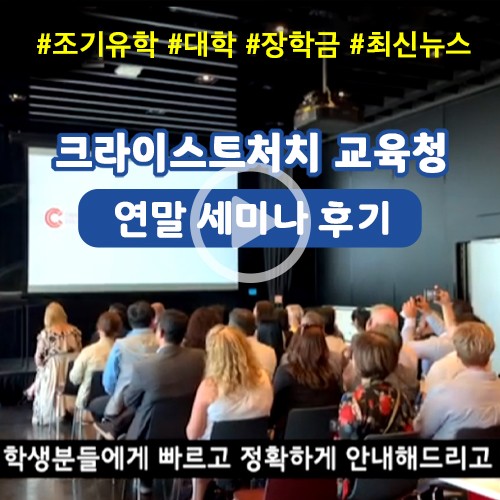 #조기유학 #대학 #장학금 #최신뉴스

크라이스트처치 교육청

연말 세미나 후기

학생분들에게 빠르고 정확하게 안내해드리고